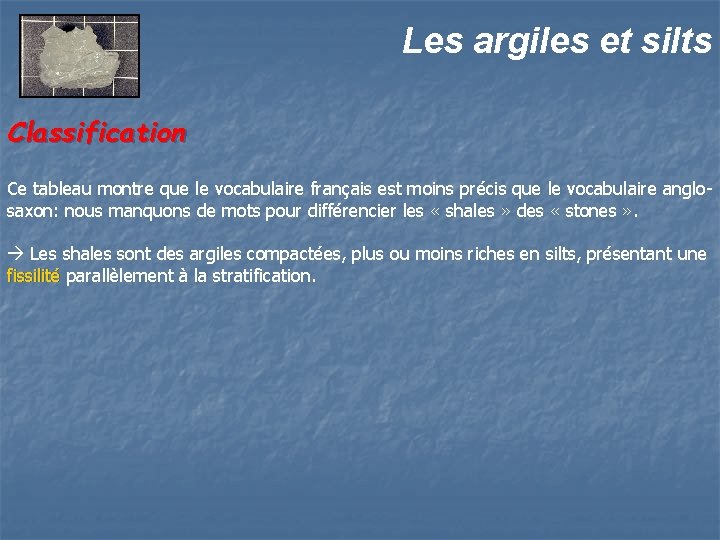 Les argiles et silts

Classification

Ce tableau montre que le vocabulaire français est moins précis que le vocabulaire anglo-saxon: nous manquons de mots pour différencier les « shales » des « stones ».

→ Les shales sont des argiles compactées, plus ou moins riches en silts, présentant une fissilité parallèlement à la stratification.